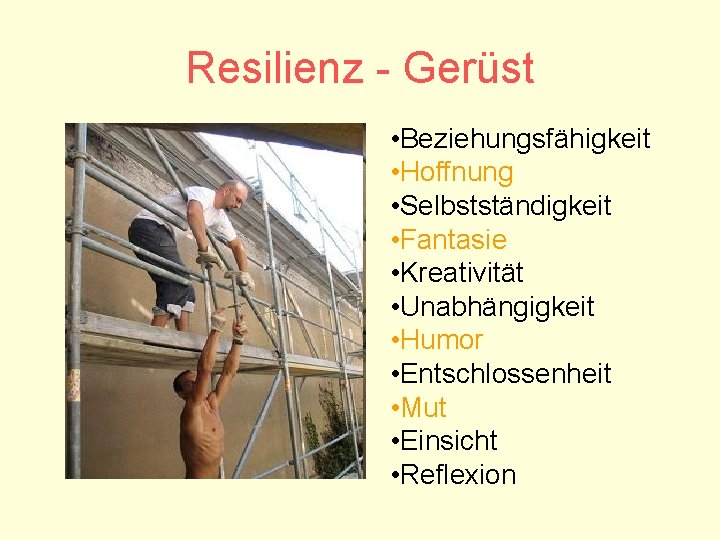 Resilienz - Gerüst

•Beziehungsfähigkeit
•Hoffnung
•Selbstständigkeit
•Fantasie
•Kreativität
•Unabhängigkeit
•Humor
•Entschlossenheit
•Mut
•Einsicht
•Reflexion